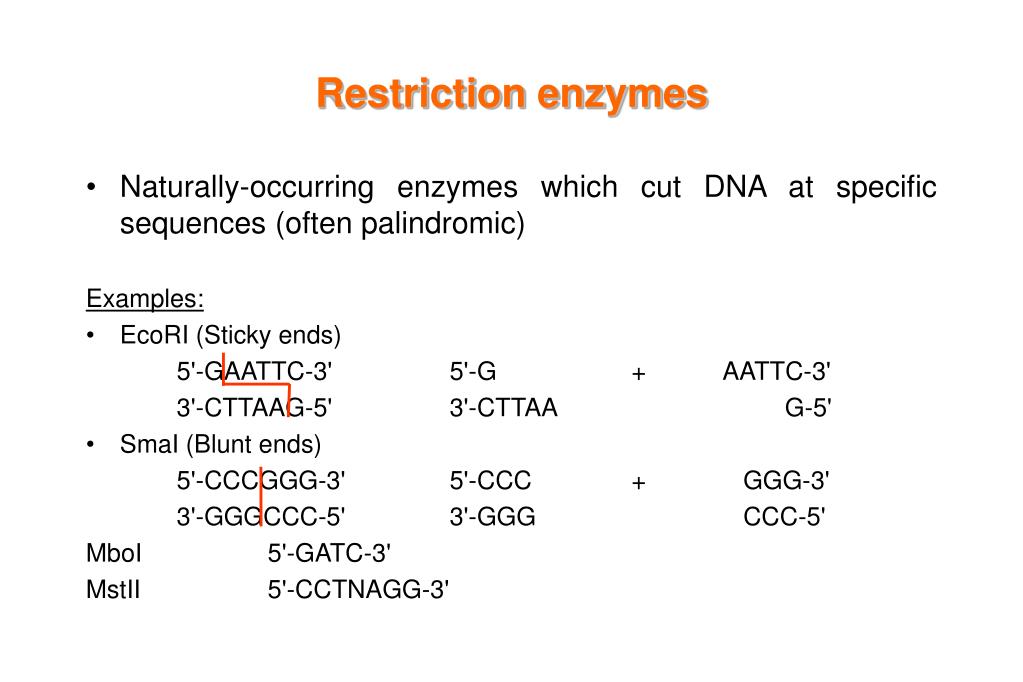 Restriction enzymes

• Naturally-occurring enzymes which cut DNA at specific sequences (often palindromic)

Examples:
• EcoRI (Sticky ends)
5'-GAATTC-3' 5'-G + AATTC-3'
3'-CTTAAG-5' 3'-CTTAA G-5'
• SmaI (Blunt ends)
5'-CCCGGG-3' 5'-CCC + GGG-3'
3'-GGGCCC-5' 3'-GGG CCC-5'
MboI 5'-GATC-3'
MstII 5'-CCTNAGG-3'